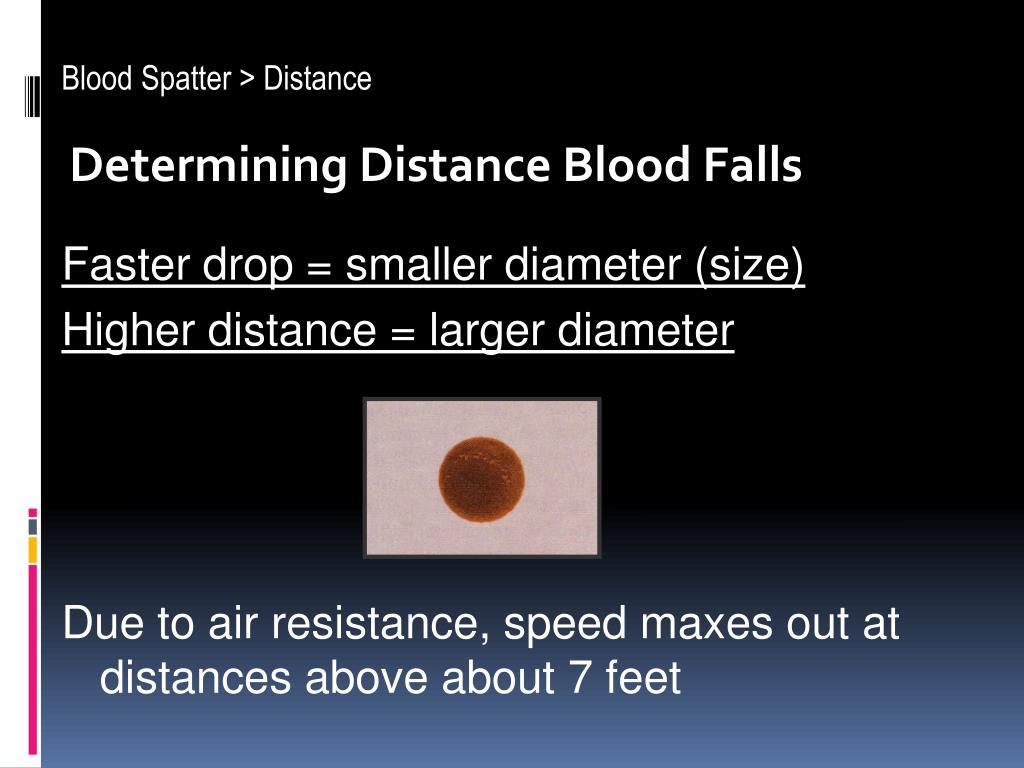 Blood Spatter > Distance

Determining Distance Blood Falls

Faster drop = smaller diameter (size)
Higher distance = larger diameter

Due to air resistance, speed maxes out at distances above about 7 feet